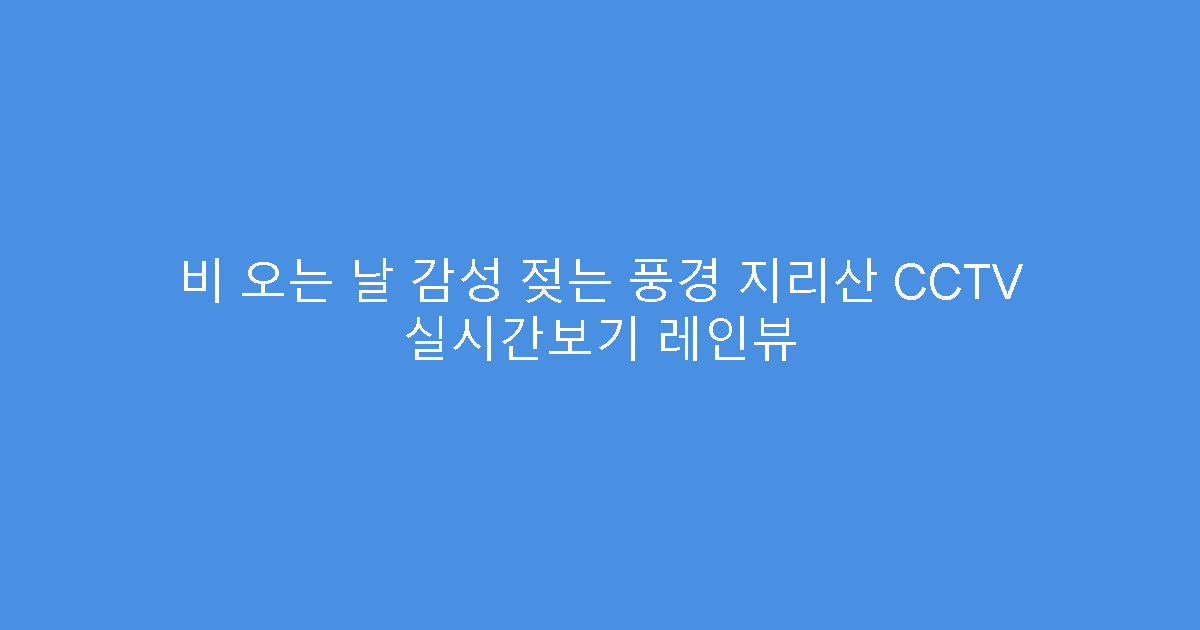 비 오는 날 감성 젖는 풍경 지리산 CCTV 실시간보기 레인뷰